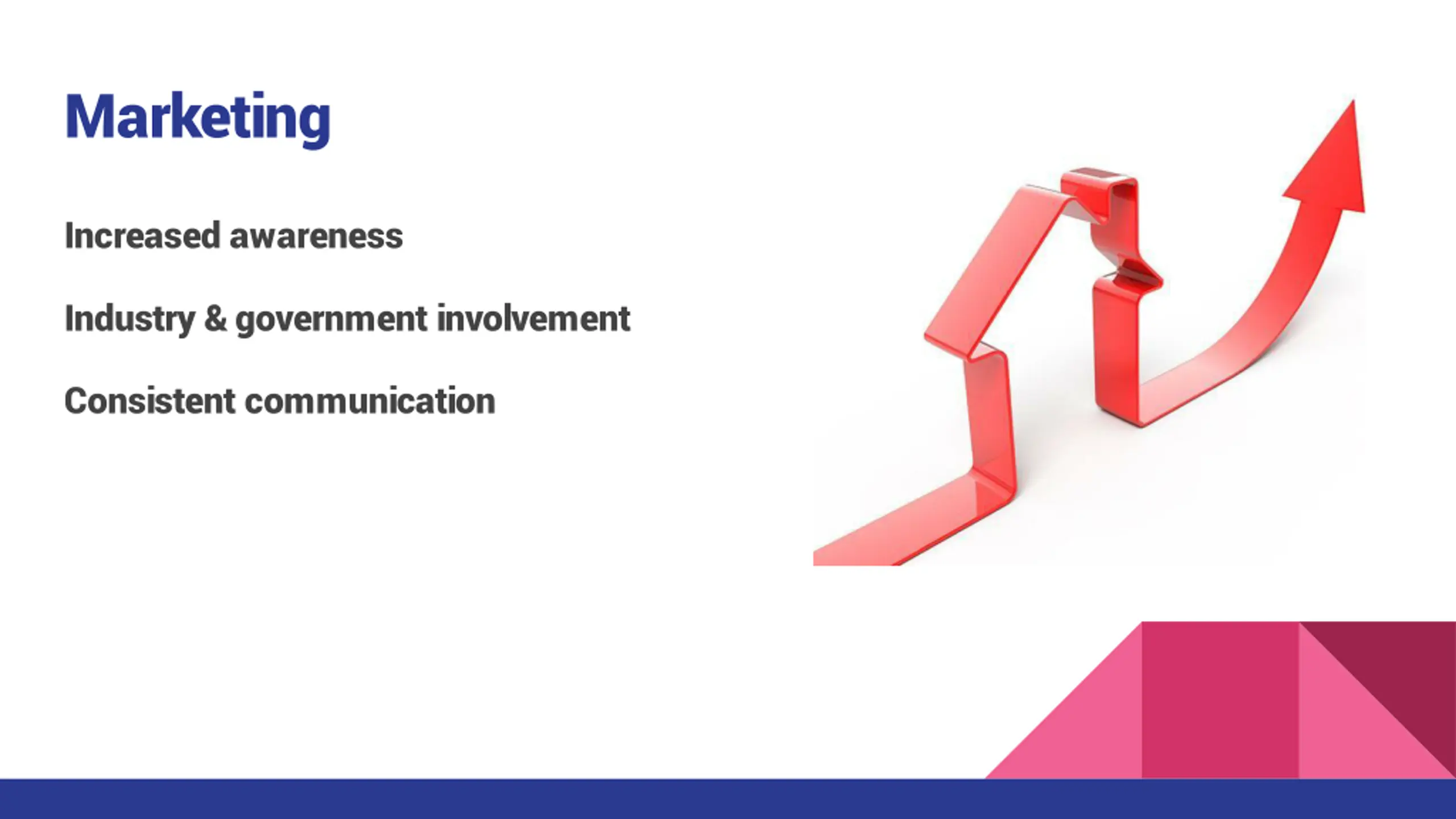 Marketing

Increased awareness

Industry & government involvement

Consistent communication